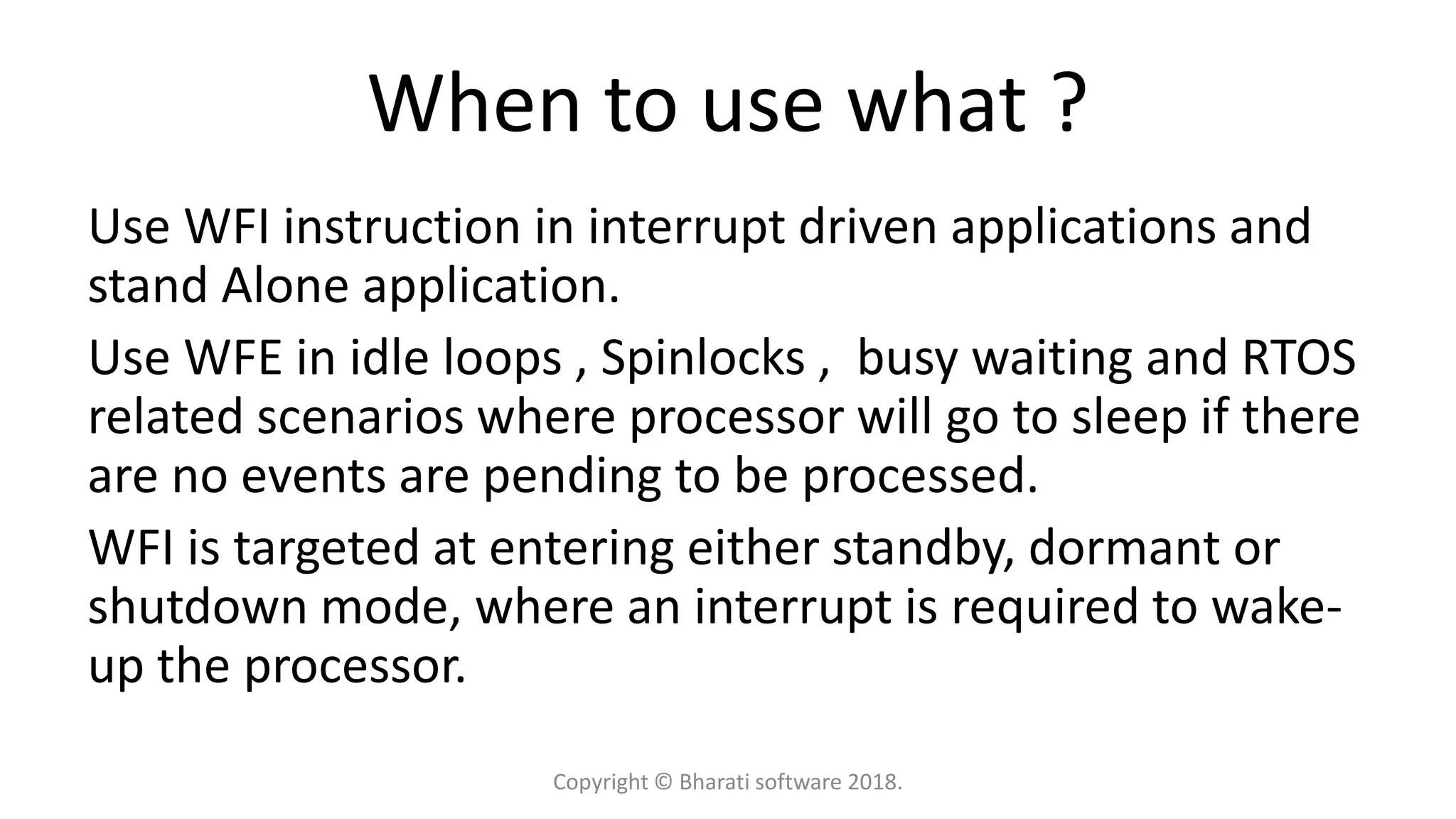 When to use what ?

Use WFI instruction in interrupt driven applications and stand Alone application.

Use WFE in idle loops , Spinlocks , busy waiting and RTOS related scenarios where processor will go to sleep if there are no events are pending to be processed.

WFI is targeted at entering either standby, dormant or shutdown mode, where an interrupt is required to wake-up the processor.

Copyright © Bharati software 2018.